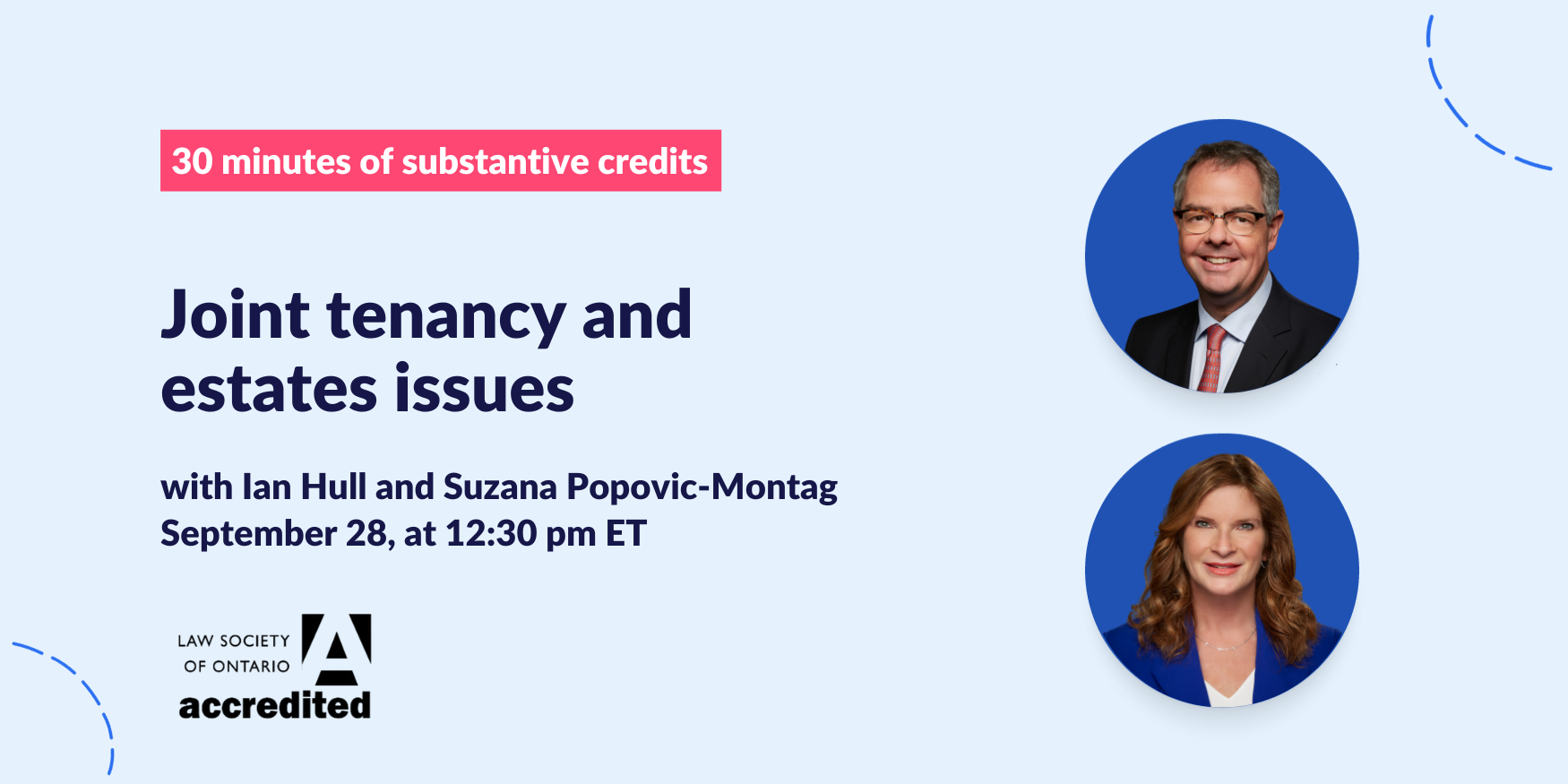 30 minutes of substantive credits

Joint tenancy and estates issues

with Ian Hull and Suzana Popovic-Montag
September 28, at 12:30 pm ET

LAW SOCIETY OF ONTARIO
accredited